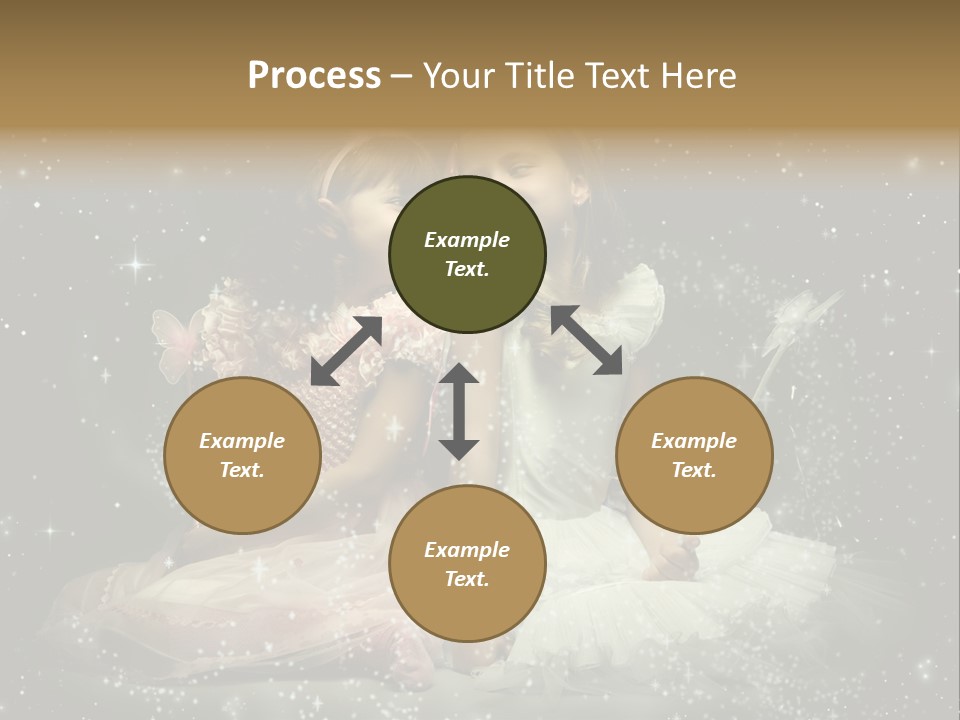 Process – Your Title Text Here

Example Text.

Example Text.

Example Text.

Example Text.